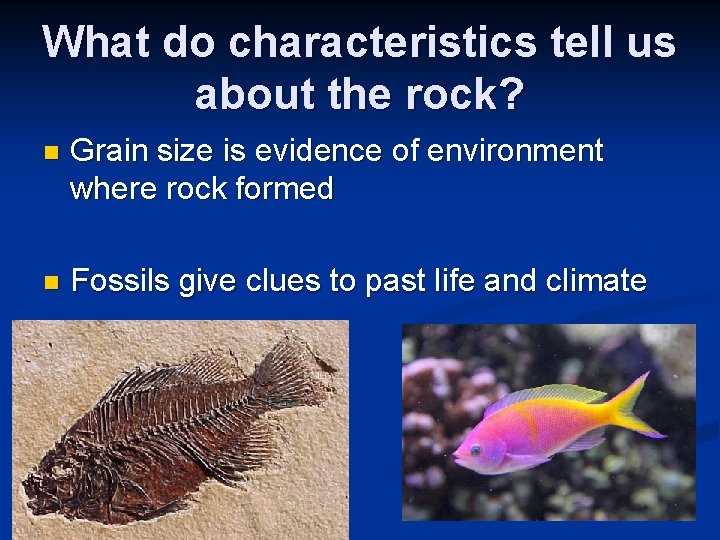 What do characteristics tell us about the rock?

Grain size is evidence of environment where rock formed

Fossils give clues to past life and climate